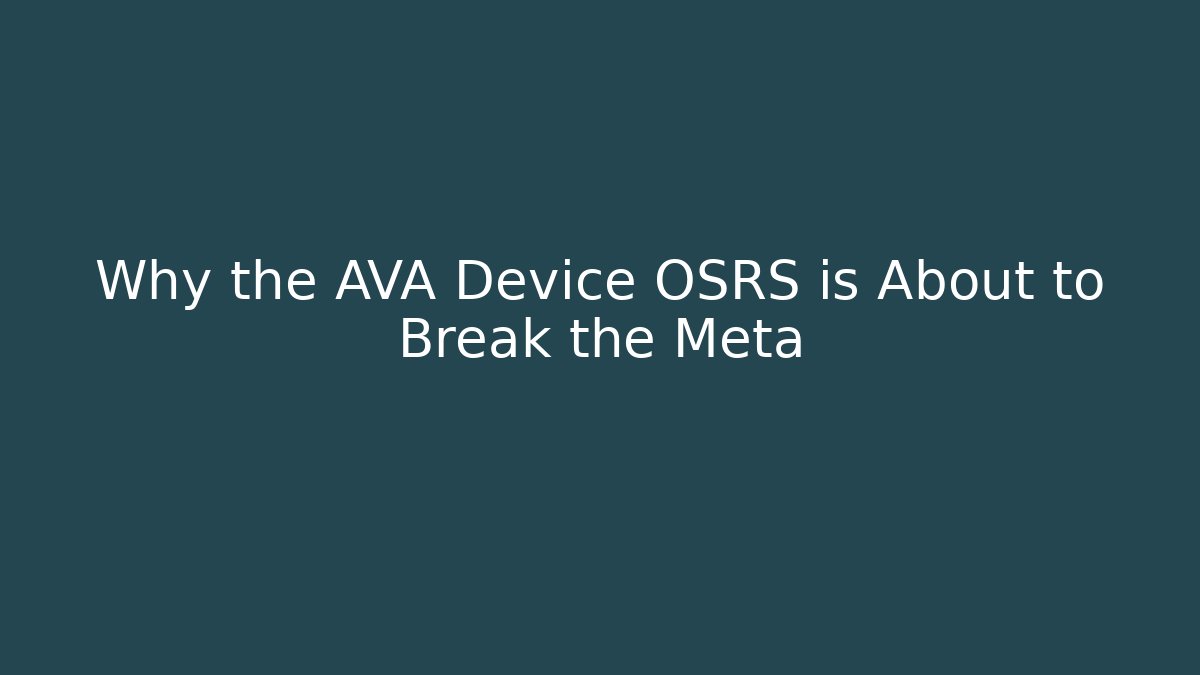 Why the AVA Device OSRS is About to Break the Meta